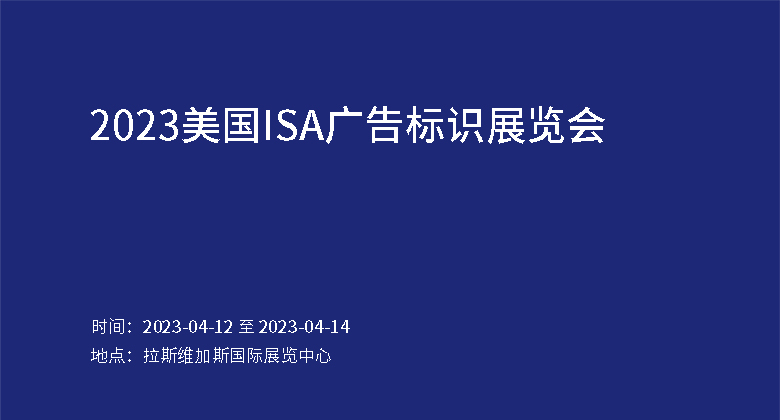 2023美国ISA广告标识展览会

时间：2023-04-12 至 2023-04-14
地点：拉斯维加斯国际展览中心